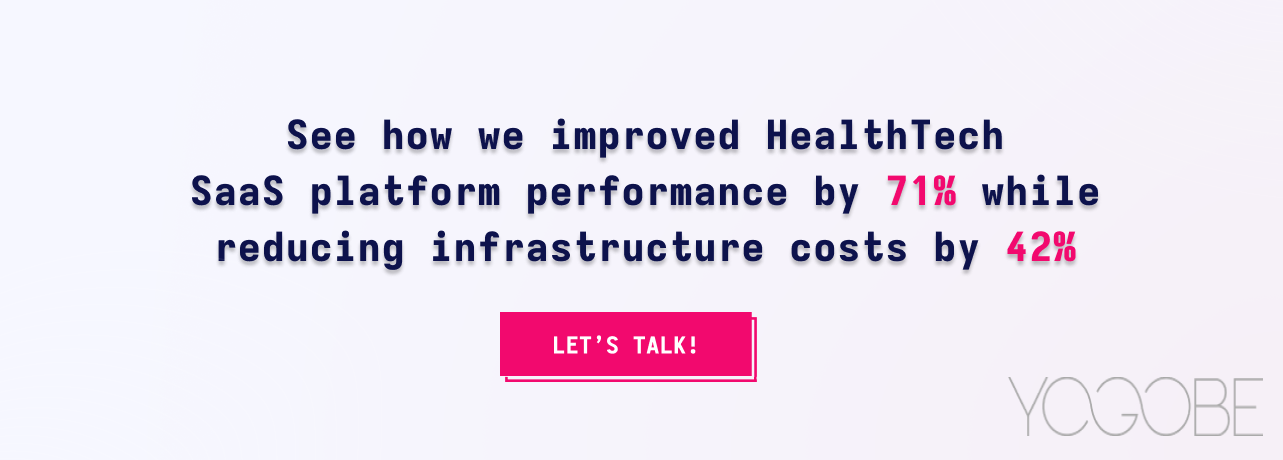 See how we improved HealthTech SaaS platform performance by 71% while reducing infrastructure costs by 42%

LET'S TALK!

YOGOBE